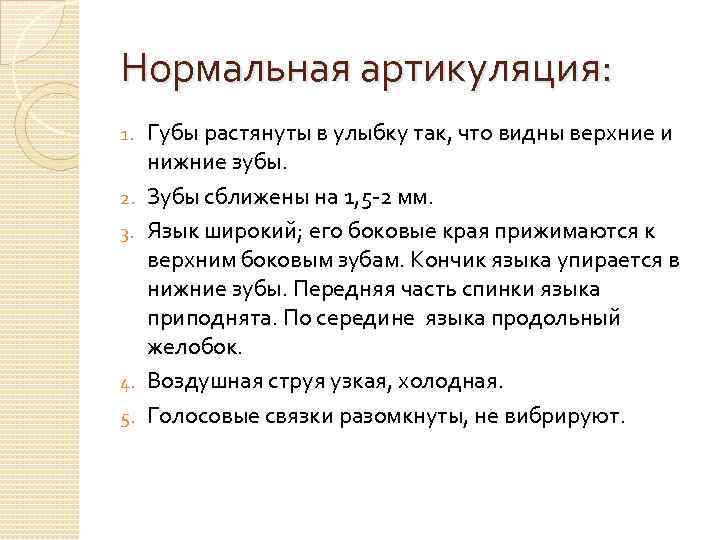 Нормальная артикуляция:

1. Губы растянуты в улыбку так, что видны верхние и нижние зубы.
2. Зубы сближены на 1,5-2 мм.
3. Язык широкий; его боковые края прижимаются к верхним боковым зубам. Кончик языка упирается в нижние зубы. Передняя часть спинки языка приподнята. По середине языка продольный желобок.
4. Воздушная струя узкая, холодная.
5. Голосовые связки разомкнуты, не вибрируют.